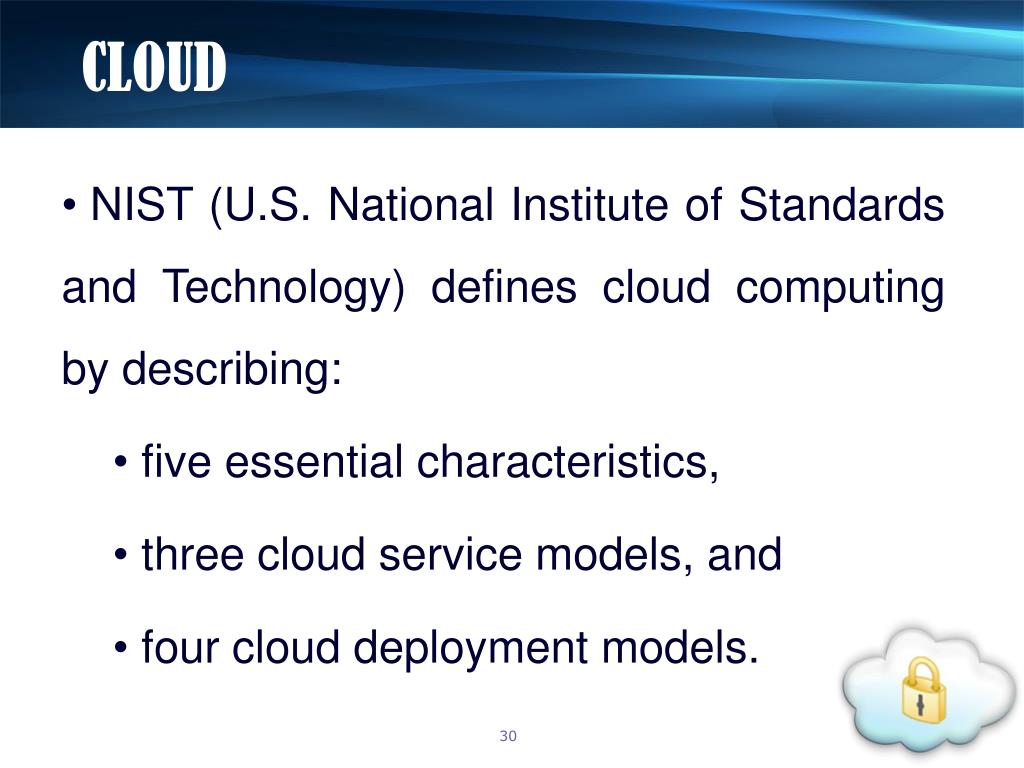 CLOUD

• NIST (U.S. National Institute of Standards and Technology) defines cloud computing by describing:

• five essential characteristics,

• three cloud service models, and

• four cloud deployment models.

30